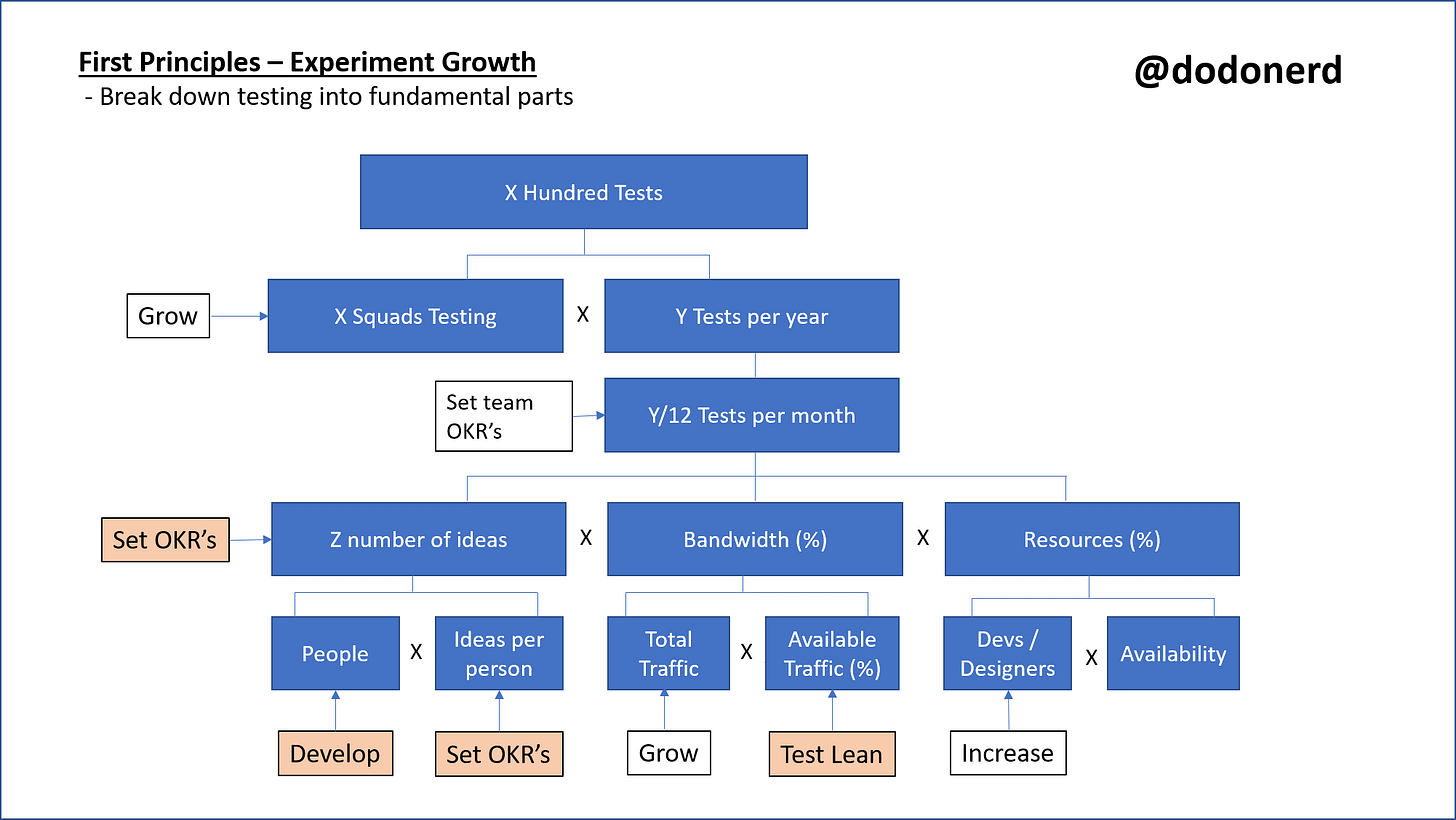 First Principles – Experiment Growth

- Break down testing into fundamental parts

@dodonerd

X Hundred Tests

Grow

X Squads Testing

X

Y Tests per year

Set team OKR's

Y/12 Tests per month

Set OKR's

Z number of ideas

X

Bandwidth (%)

X

Resources (%)

People

X

Ideas per person

Total Traffic

X

Available Traffic (%)

Devs / Designers

X

Availability

Develop

Set OKR's

Grow

Test Lean

Increase